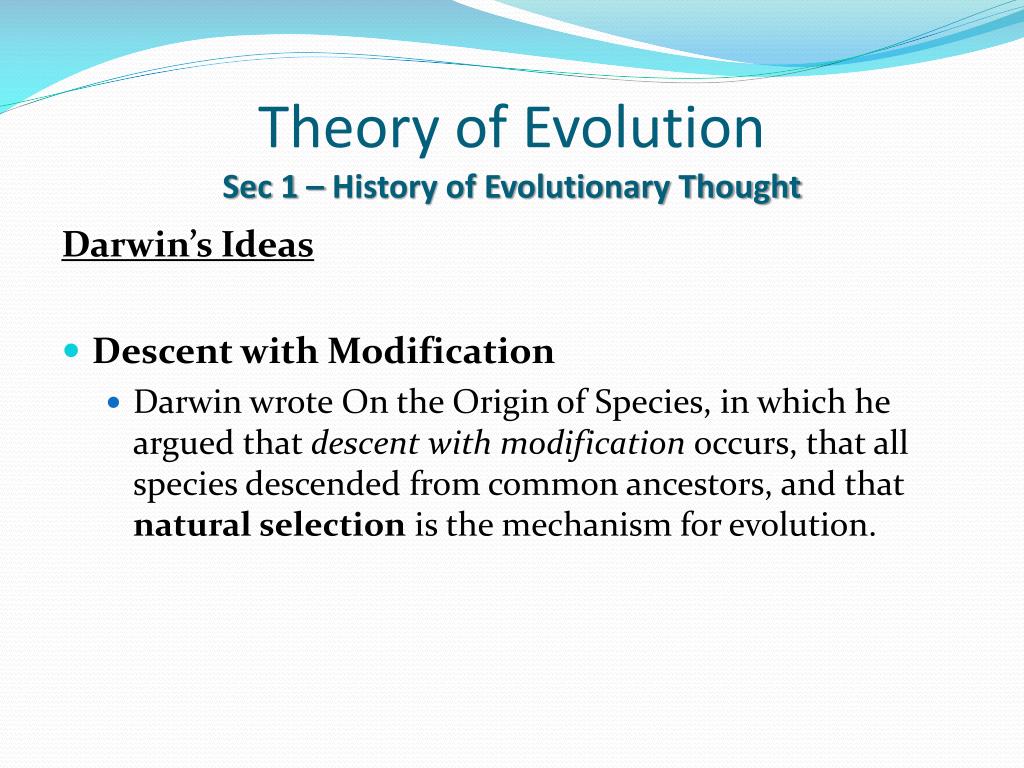 Theory of Evolution
Sec 1 – History of Evolutionary Thought

Darwin's Ideas

Descent with Modification

Darwin wrote On the Origin of Species, in which he argued that descent with modification occurs, that all species descended from common ancestors, and that natural selection is the mechanism for evolution.